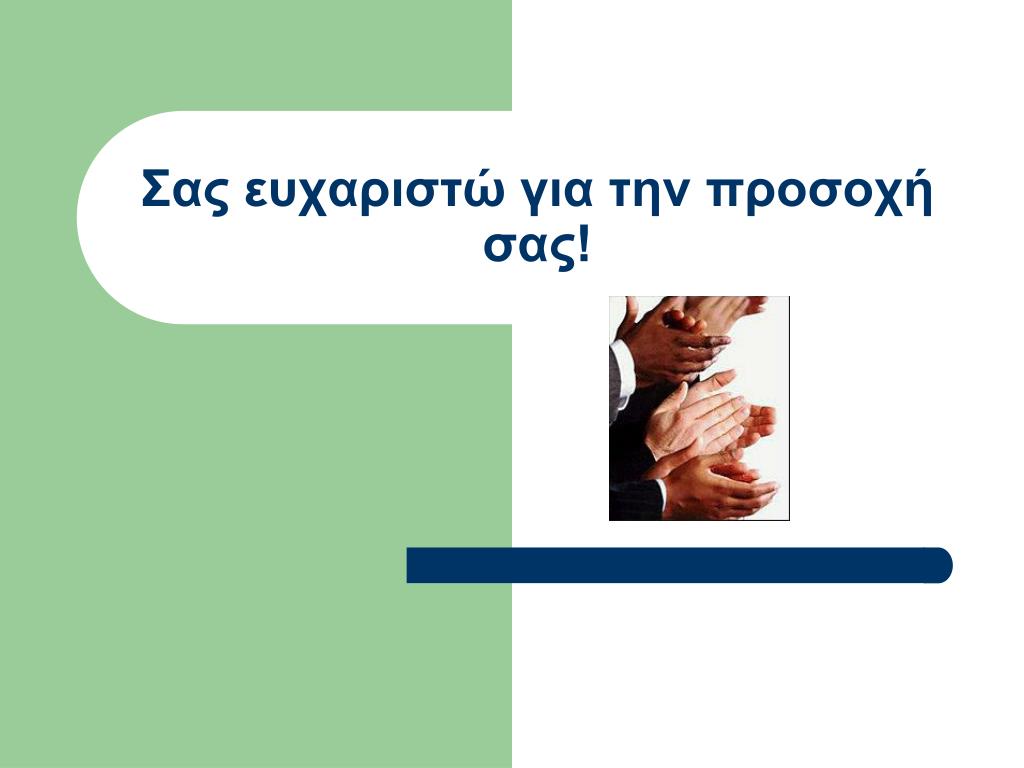 Σας ευχαριστώ για την προσοχή σας!